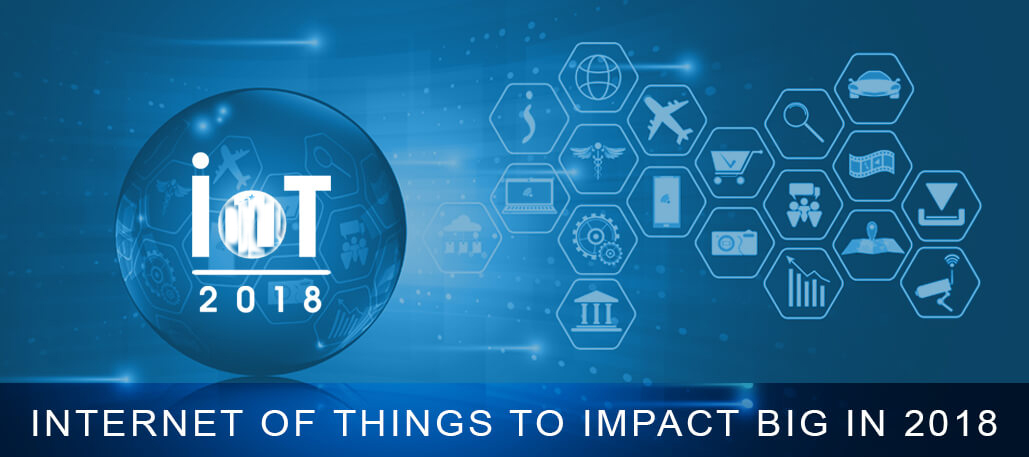 IoT
2018

INTERNET OF THINGS TO IMPACT BIG IN 2018